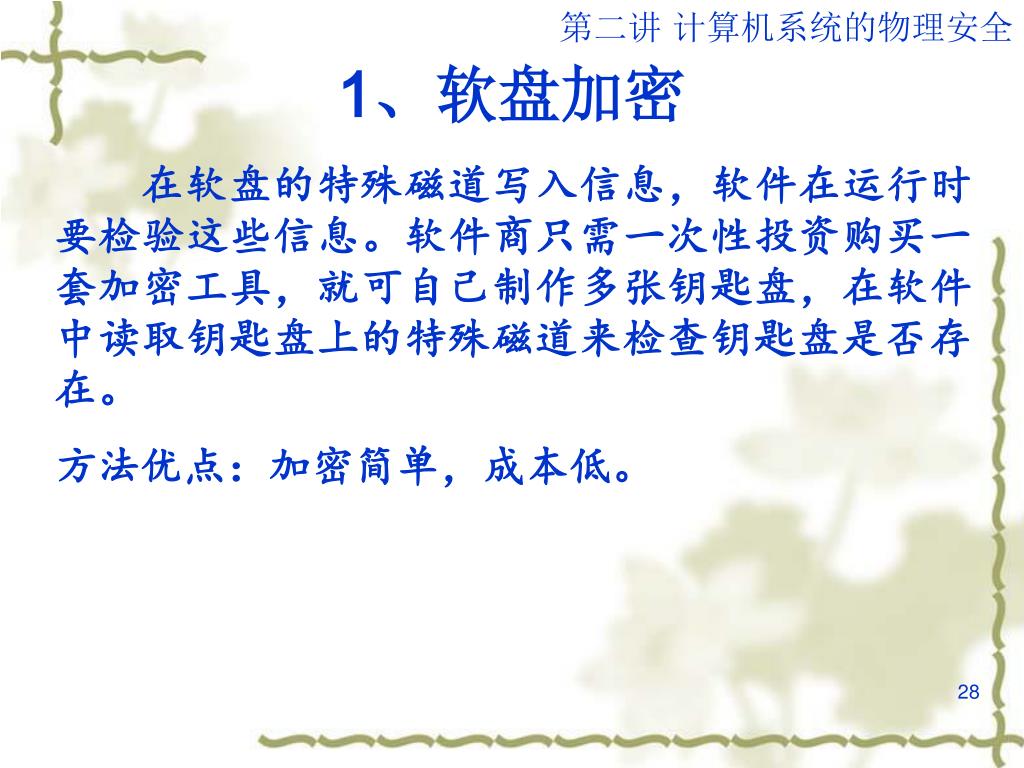 第二讲 计算机系统的物理安全

1、软盘加密

在软盘的特殊磁道写入信息，软件在运行时要检验这些信息。软件商只需一次性投资购买一套加密工具，就可自己制作多张钥匙盘，在软件中读取钥匙盘上的特殊磁道来检查钥匙盘是否存在。

方法优点：加密简单，成本低。

28